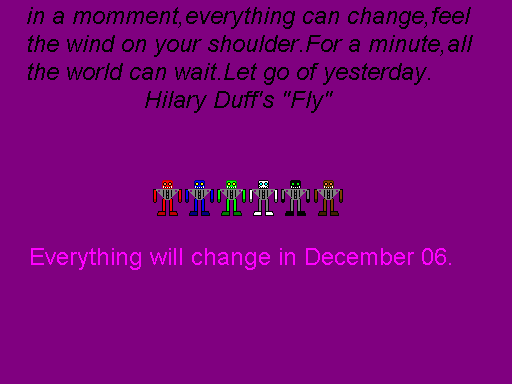 in a momment,everything can change,feel the wind on your shoulder.For a minute,all the world can wait.Let go of yesterday.

Hilary Duff's "Fly"

Everything will change in December 06.